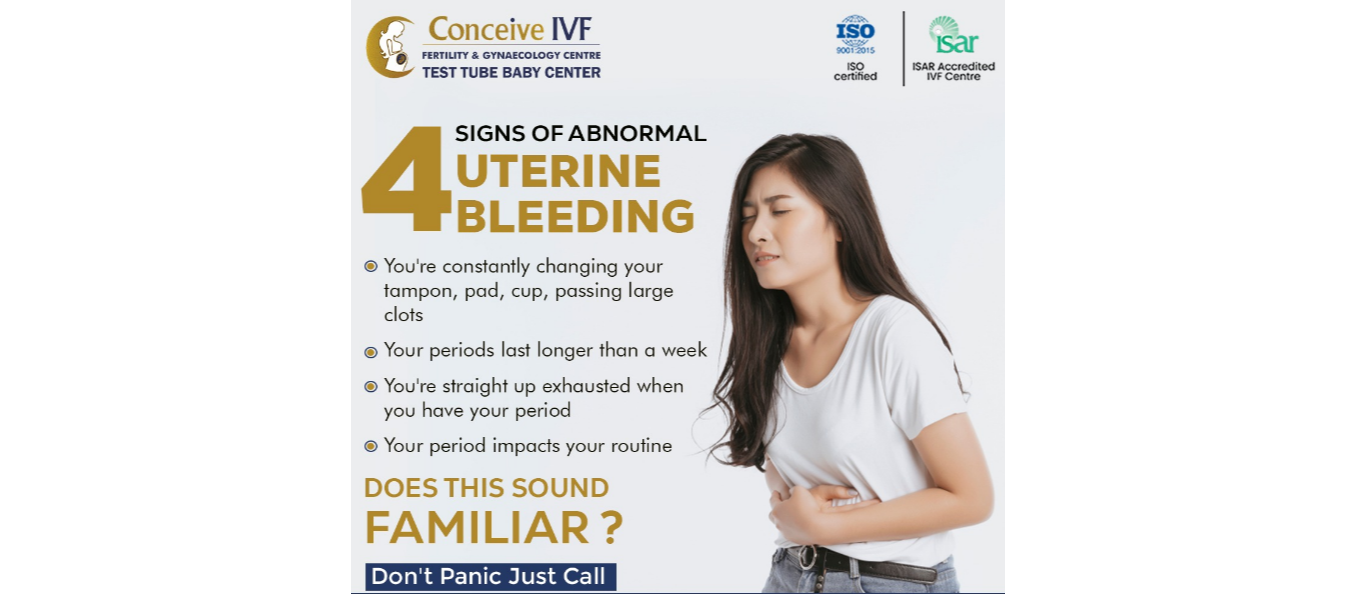 Conceive IVF
FERTILITY & GYNAECOLOGY CENTRE
TEST TUBE BABY CENTER

ISO
9001:2015
ISO certified

isar
ISAR Accredited IVF Centre

4 SIGNS OF ABNORMAL UTERINE BLEEDING

You're constantly changing your tampon, pad, cup, passing large clots

Your periods last longer than a week

You're straight up exhausted when you have your period

Your period impacts your routine

DOES THIS SOUND FAMILIAR ?

Don't Panic Just Call